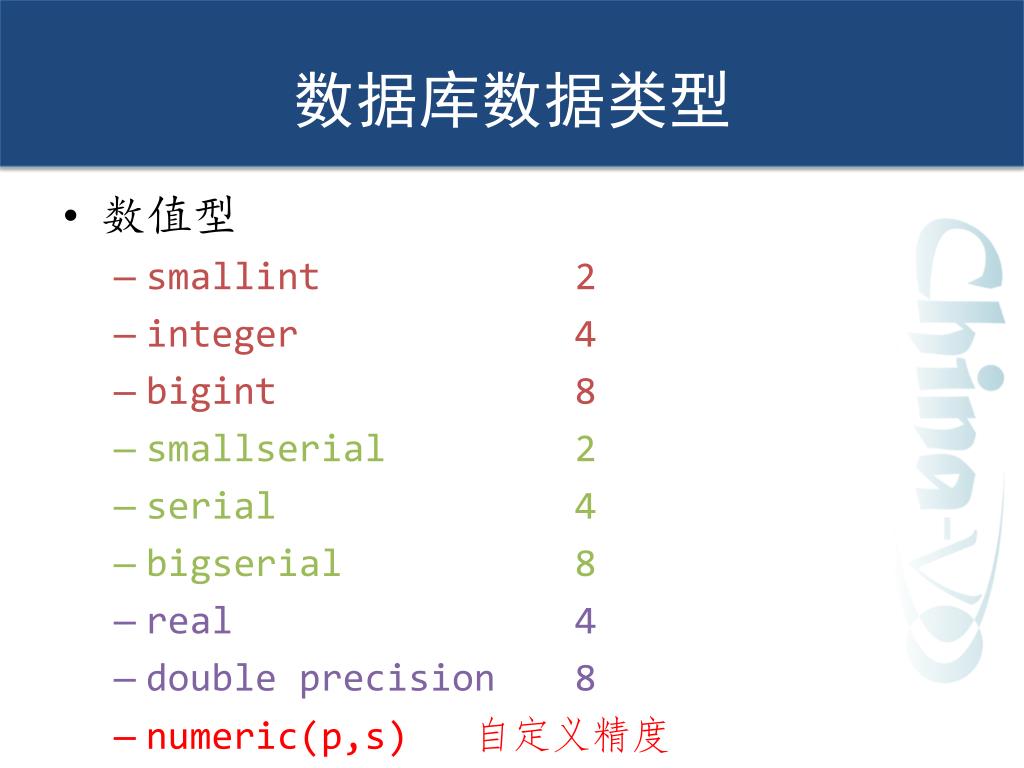 数据库数据类型

• 数值型
– smallint 2
– integer 4
– bigint 8
– smallserial 2
– serial 4
– bigserial 8
– real 4
– double precision 8
– numeric(p,s) 自定义精度

China-VO